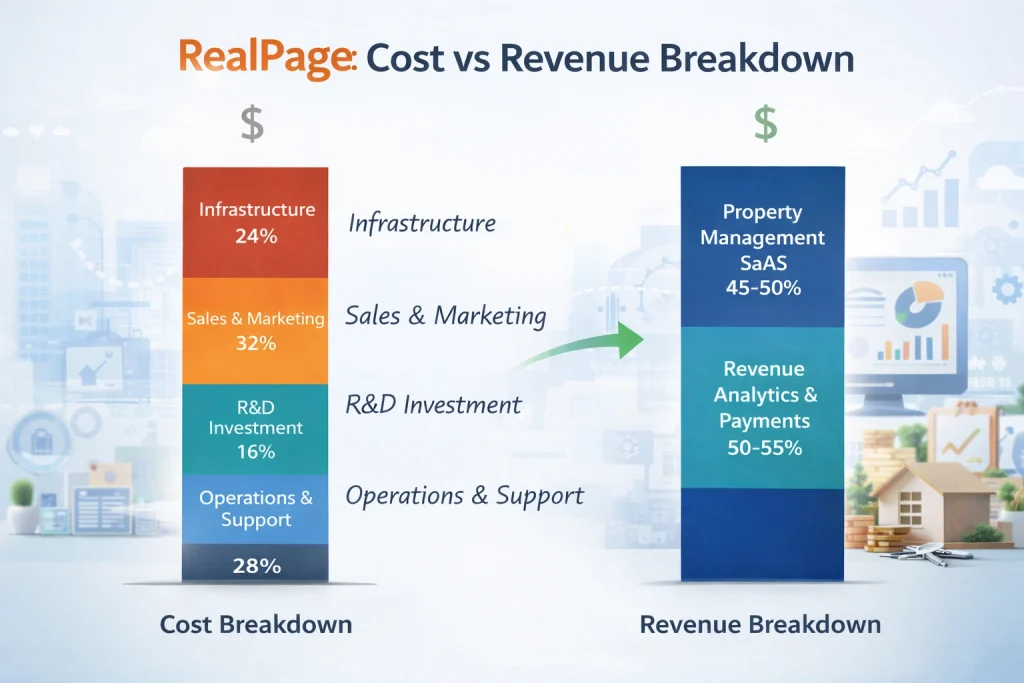 RealPage: Cost vs Revenue Breakdown

$

Infrastructure
24%

Infrastructure

Sales & Marketing
32%

Sales & Marketing

R&D
Investment
16%

R&D Investment

Operations &
Support

Operations & Support

28%

Cost Breakdown

$

Property
Management
SaAS
45-50%

Revenue
Analytics &
Payments
50-55%

Revenue Breakdown